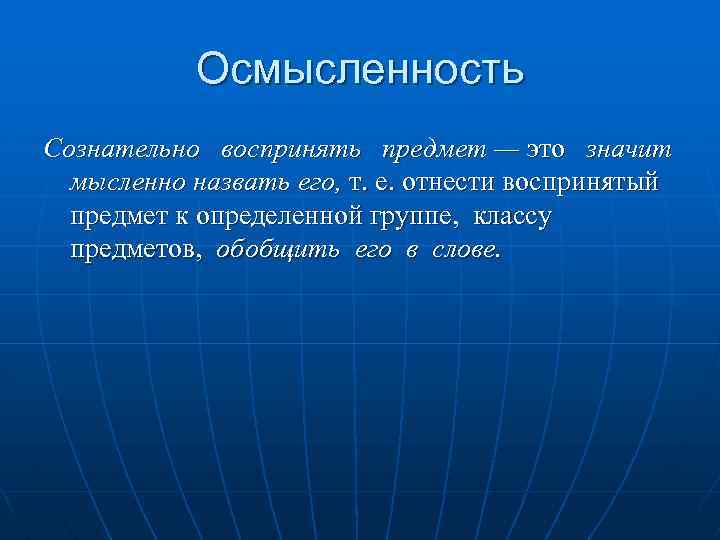 Осмысленность

Сознательно воспринять предмет — это значит мысленно назвать его, т. е. отнести воспринятый предмет к определенной группе, классу предметов, обобщить его в слове.